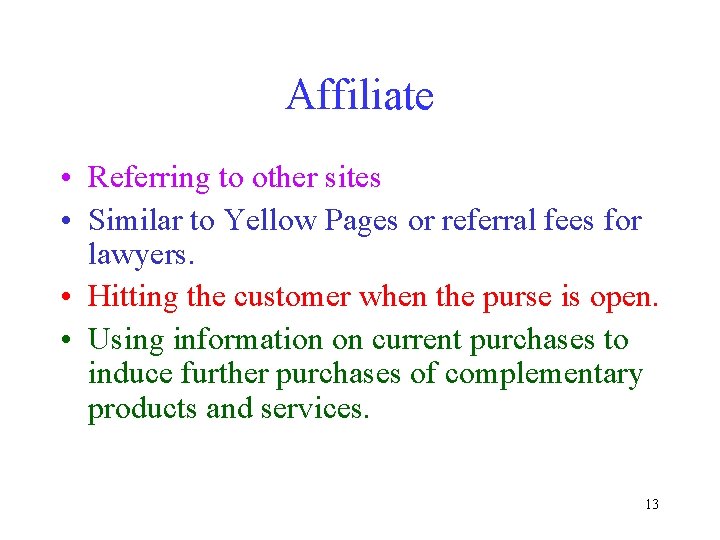 Affiliate

• Referring to other sites
• Similar to Yellow Pages or referral fees for lawyers.
• Hitting the customer when the purse is open.
• Using information on current purchases to induce further purchases of complementary products and services.

13